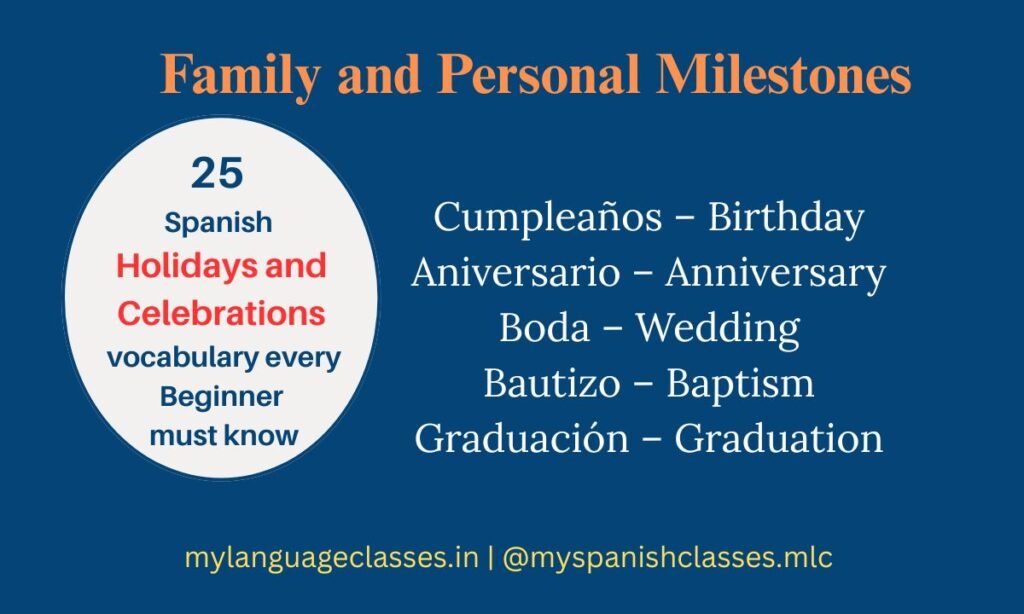 Family and Personal Milestones

25
Spanish
Holidays and Celebrations
vocabulary every Beginner must know

Cumpleaños – Birthday
Aniversario – Anniversary
Boda – Wedding
Bautizo – Baptism
Graduación – Graduation

mylanguageclasses.in | @myspanishclasses.mlc